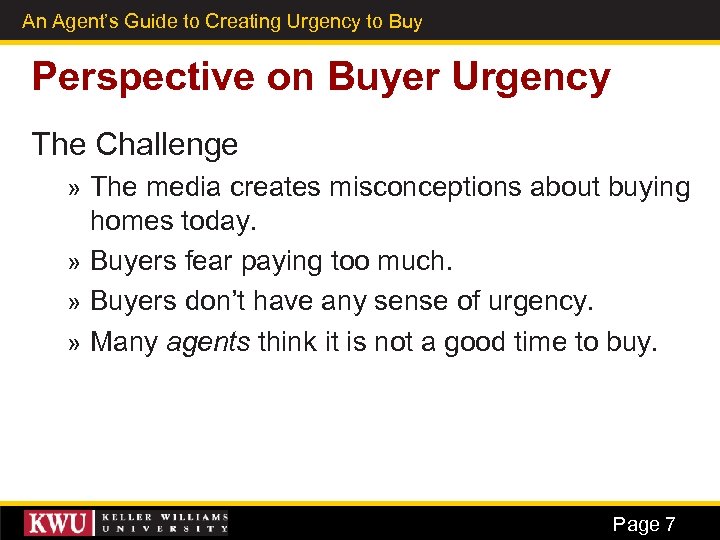 An Agent's Guide to Creating Urgency to Buy

Perspective on Buyer Urgency

The Challenge

» The media creates misconceptions about buying homes today.

» Buyers fear paying too much.

» Buyers don't have any sense of urgency.

» Many agents think it is not a good time to buy.

KWU KELLER WILLIAMS UNIVERSITY

Page 7